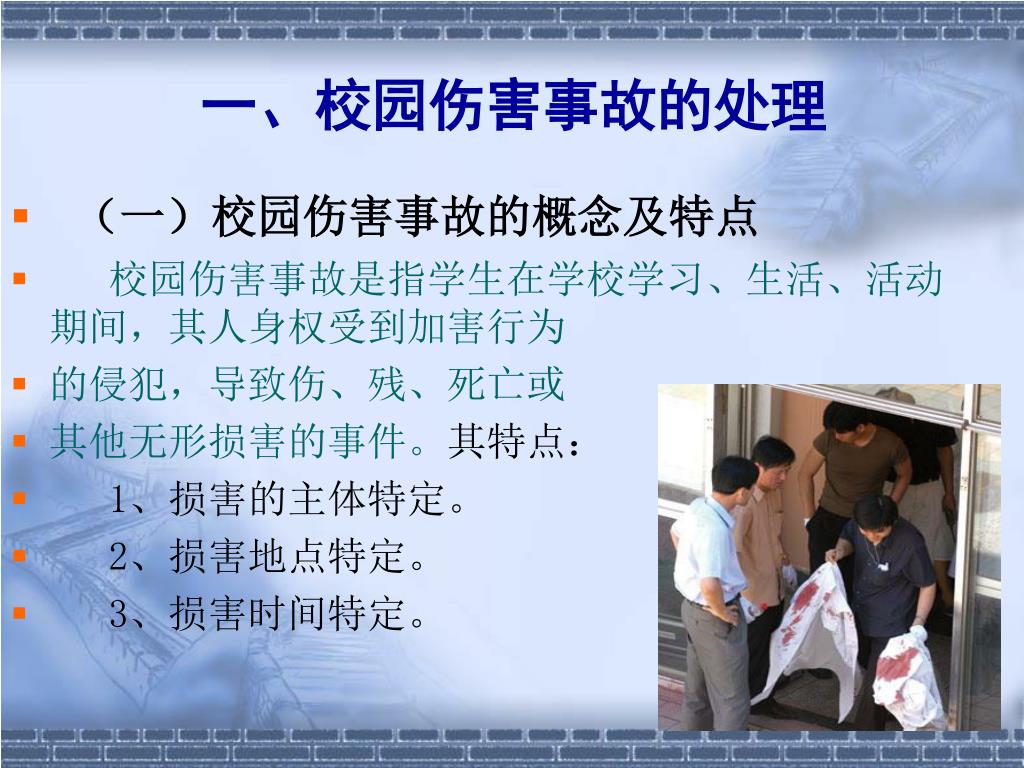 一、校园伤害事故的处理

（一）校园伤害事故的概念及特点

校园伤害事故是指学生在学校学习、生活、活动期间，其人身权受到加害行为

的侵犯，导致伤、残、死亡或

其他无形损害的事件。其特点：

1、损害的主体特定。

2、损害地点特定。

3、损害时间特定。